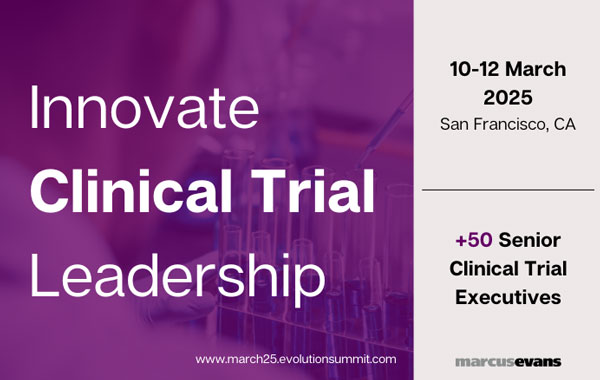 Innovate
Clinical Trial
Leadership

www.march25.evolutionsummit.com

10-12 March 2025
San Francisco, CA

+50 Senior Clinical Trial Executives

marcusevans